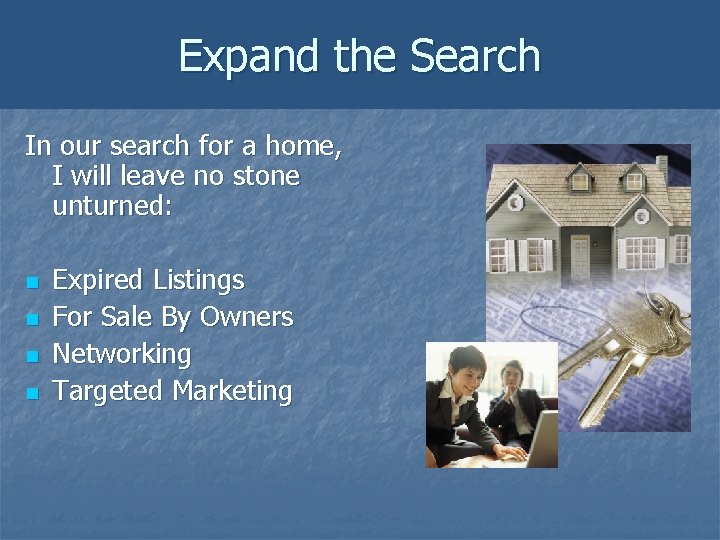 Expand the Search

In our search for a home, I will leave no stone unturned:

- Expired Listings
- For Sale By Owners
- Networking
- Targeted Marketing